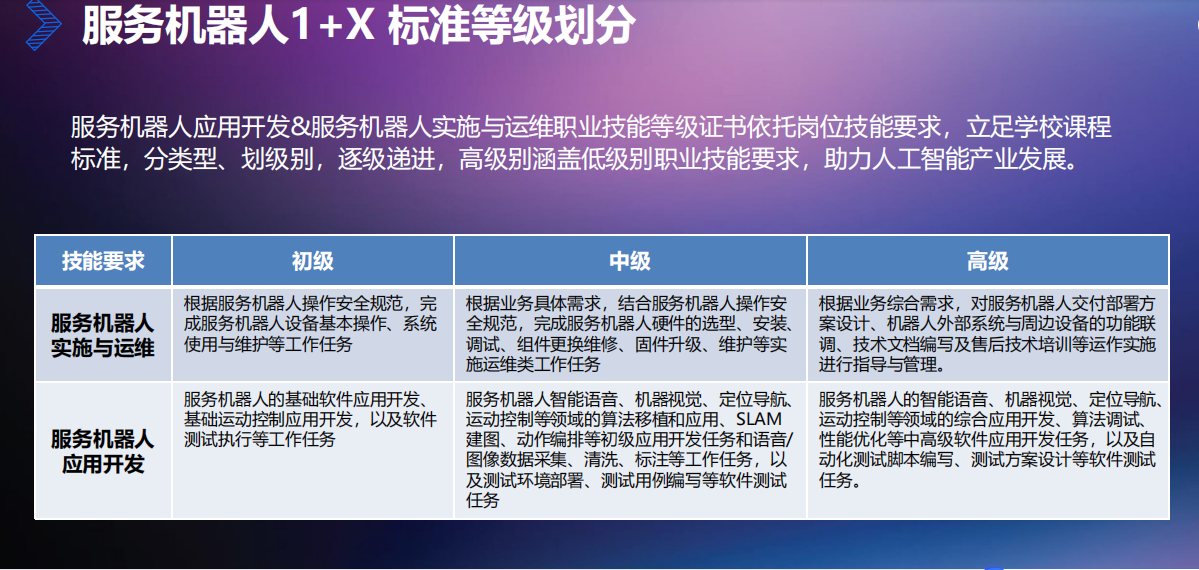 服务机器人1+X 标准等级划分

服务机器人应用开发&服务机器人实施与运维职业技能等级证书依托岗位技能要求，立足学校课程标准，分类型、划级别，逐级递进，高级别涵盖低级别职业技能要求，助力人工智能产业发展。

| 技能要求 | 初级 | 中级 | 高级 |
|---|---|---|---|
| 服务机器人实施与运维 | 根据服务机器人操作安全规范，完成服务机器人设备基本操作、系统使用与维护等工作任务 | 根据业务具体需求，结合服务机器人操作安全规范，完成服务机器人硬件的选型、安装、调试、组件更换维修、固件升级、维护等实施运维类工作任务 | 根据业务综合需求，对服务机器人交付部署方案设计、机器人外部系统与周边设备的功能联调、技术文档编写及售后技术培训等运作实施进行指导与管理。 |
| 服务机器人应用开发 | 服务机器人的基础软件应用开发、基础运动控制应用开发，以及软件测试执行等工作任务 | 服务机器人智能语音、机器视觉、定位导航、运动控制等领域的算法移植和应用、SLAM建图、动作编排等初级应用开发任务和语音/图像数据采集、清洗、标注等工作任务，以及测试环境部署、测试用例编写等软件测试任务 | 服务机器人的智能语音、机器视觉、定位导航、运动控制等领域的综合应用开发、算法调试、性能优化等中高级软件应用开发任务，以及自动化测试脚本编写、测试方案设计等软件测试任务。 |